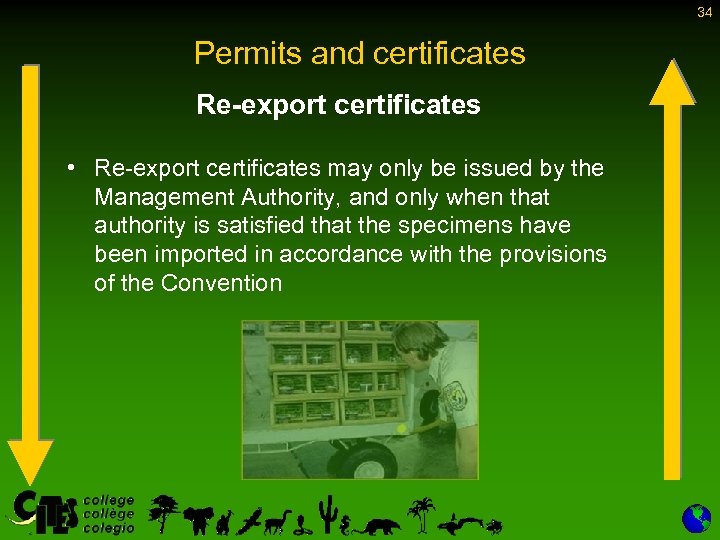 34

Permits and certificates

Re-export certificates

• Re-export certificates may only be issued by the Management Authority, and only when that authority is satisfied that the specimens have been imported in accordance with the provisions of the Convention

CITES college collège colegio